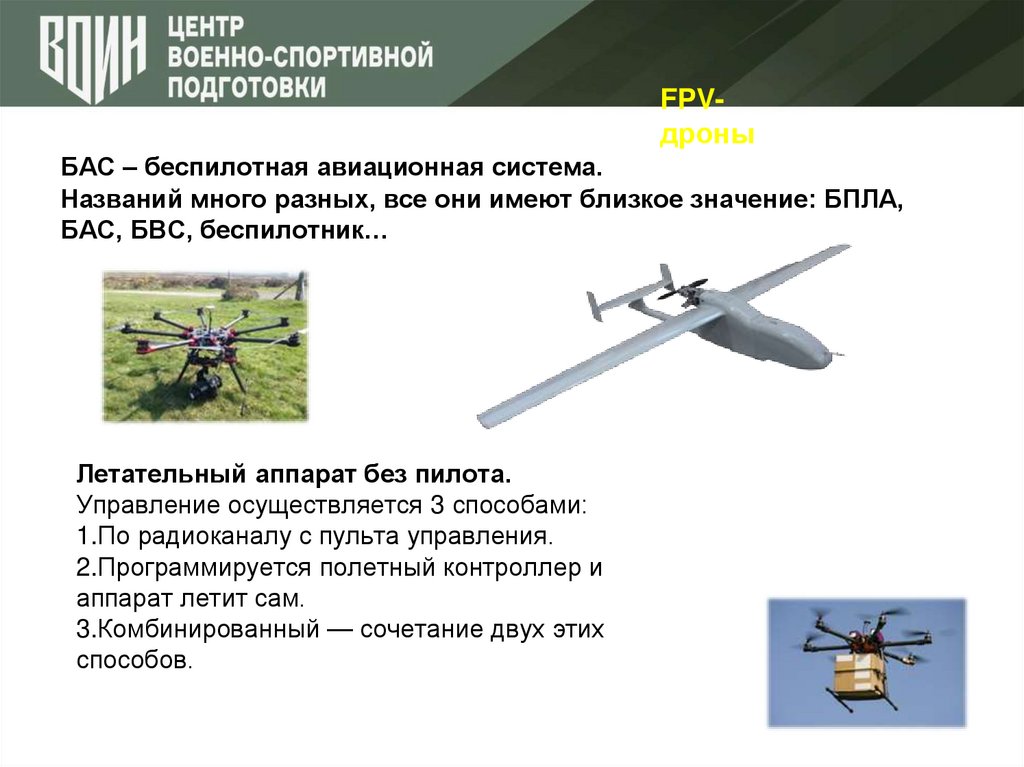 ВОИН ЦЕНТР ВОЕННО-СПОРТИВНОЙ ПОДГОТОВКИ

FPV-дроны

БАС – беспилотная авиационная система.
Названий много разных, все они имеют близкое значение: БПЛА, БАС, БВС, беспилотник…

Летательный аппарат без пилота.
Управление осуществляется 3 способами:
1.По радиоканалу с пульта управления.
2.Программируется полетный контроллер и аппарат летит сам.
3.Комбинированный — сочетание двух этих способов.